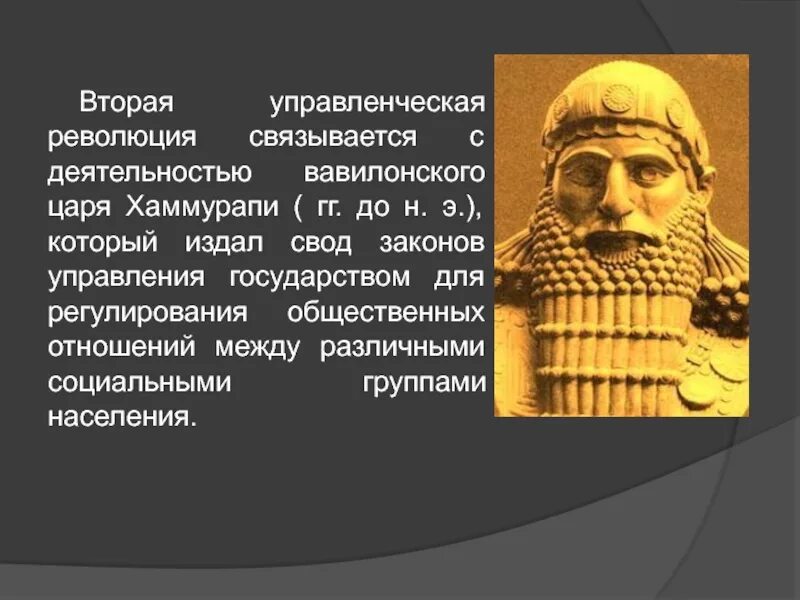 Вторая управленческая революция связывается с деятельностью вавилонского царя Хаммурапи ( гг. до н. э.), который издал свод законов управления государством для регулирования общественных отношений между различными социальными группами населения.